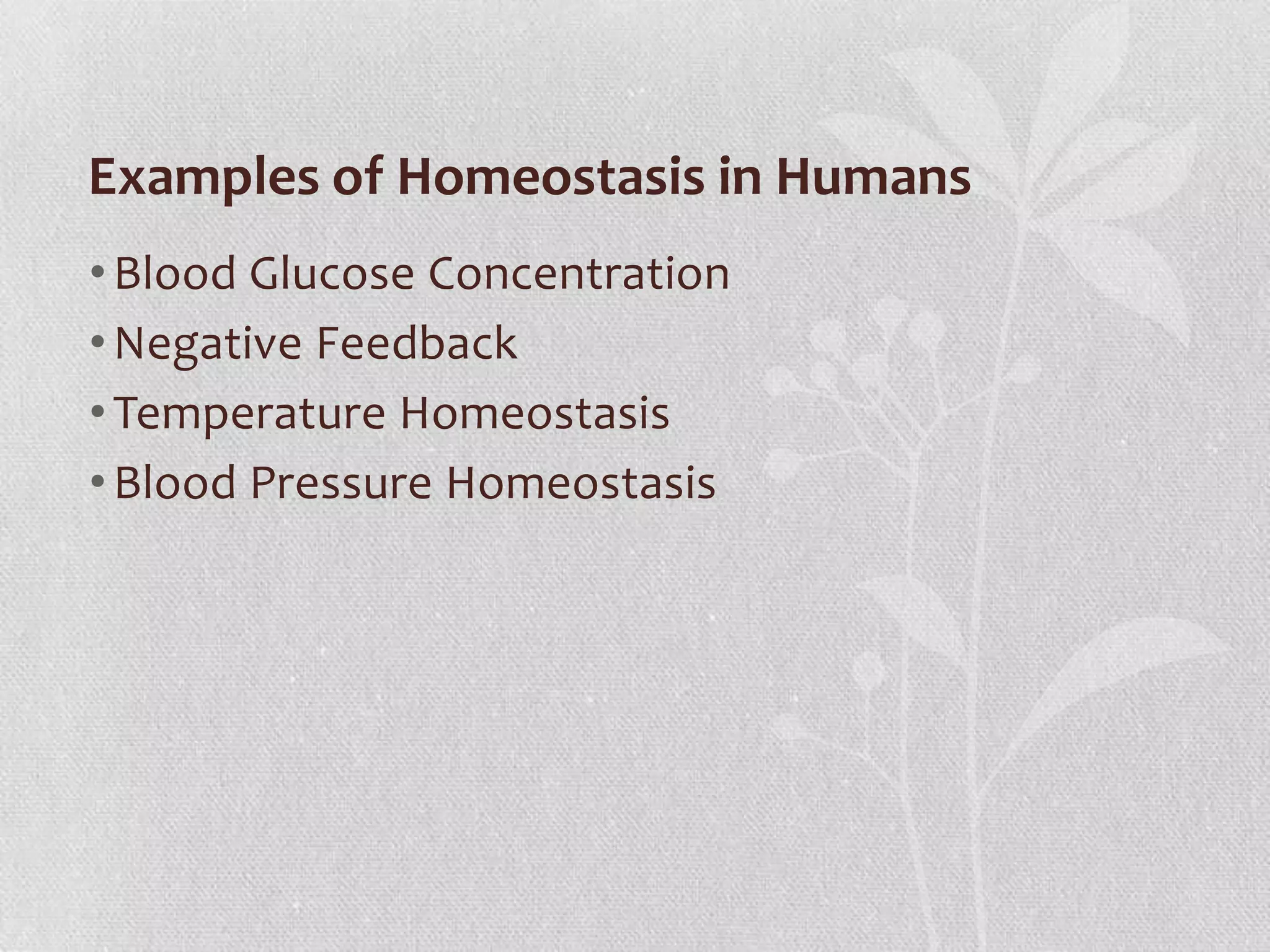 Examples of Homeostasis in Humans

• Blood Glucose Concentration
• Negative Feedback
• Temperature Homeostasis
• Blood Pressure Homeostasis